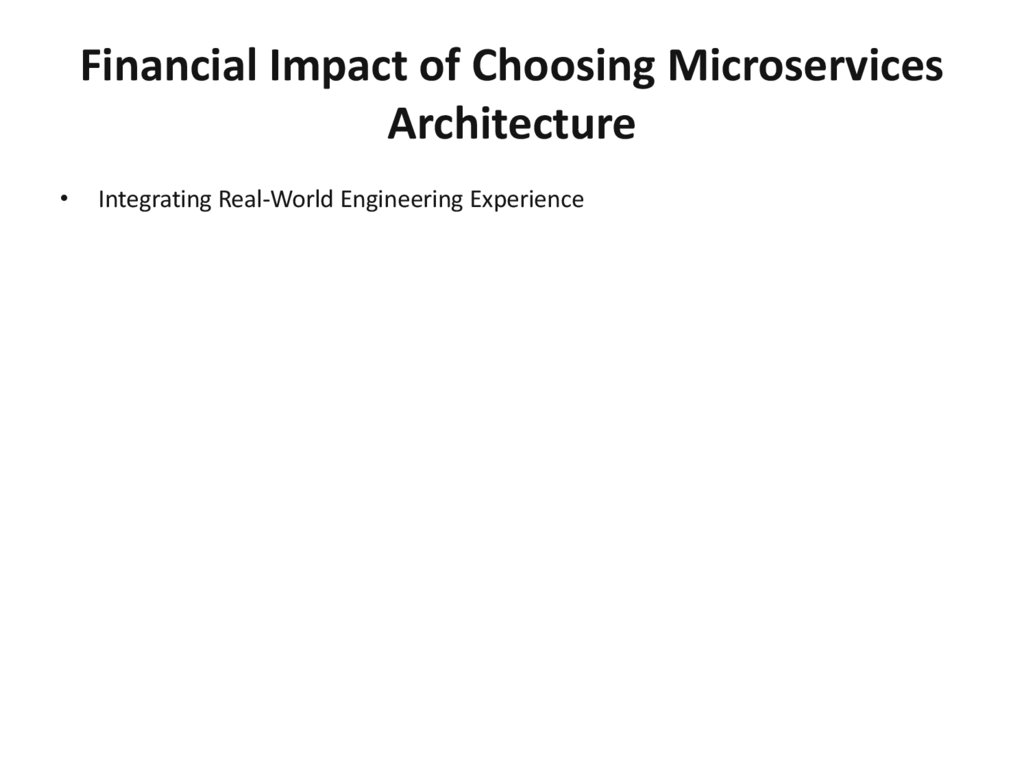 Financial Impact of Choosing Microservices Architecture

• Integrating Real-World Engineering Experience